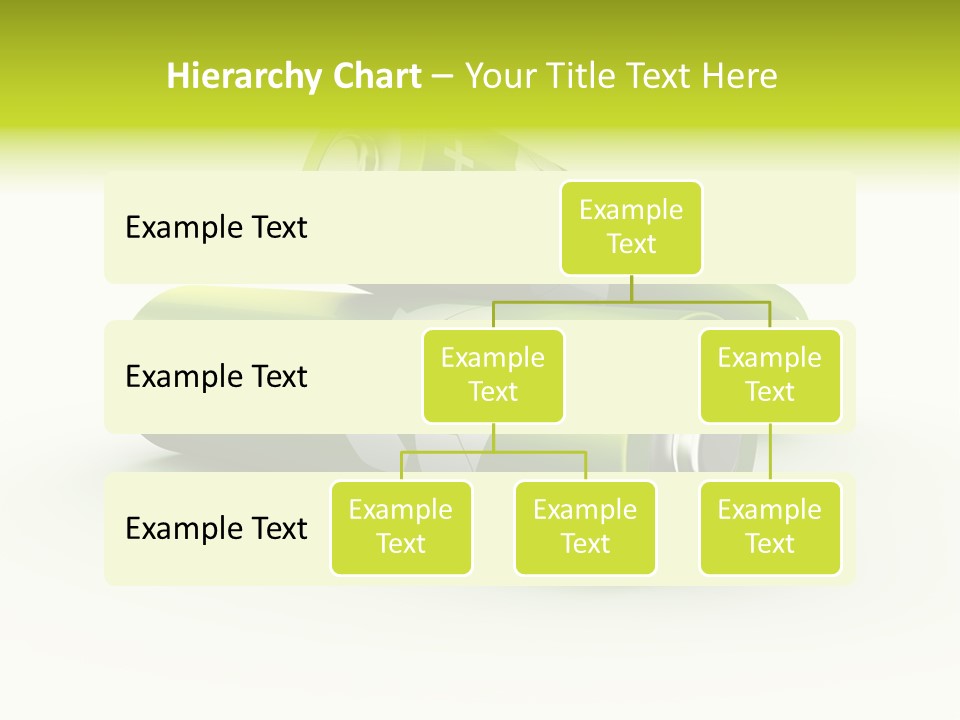 Hierarchy Chart – Your Title Text Here

Example Text

Example Text

Example Text

Example Text

Example Text

Example Text

Example Text

Example Text

Example Text